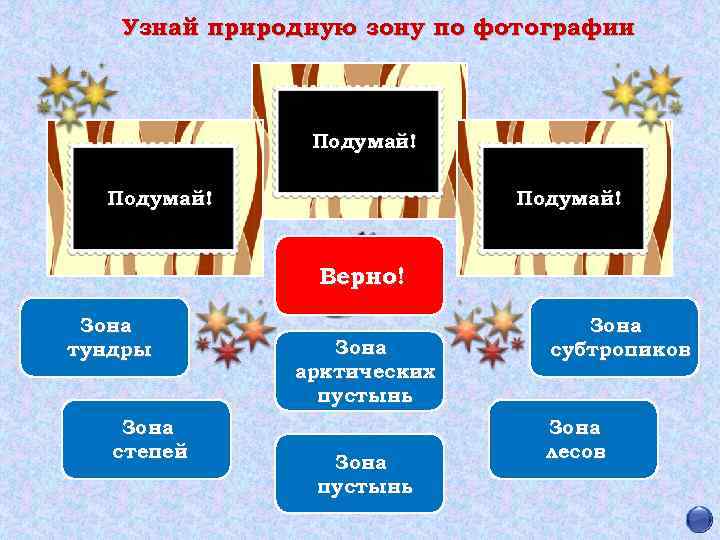 Узнай природную зону по фотографии

Подумай!

Подумай!

Подумай!

Верно!

Зона тундры

Зона арктических пустынь

Зона субтропиков

Зона степей

Зона пустынь

Зона лесов